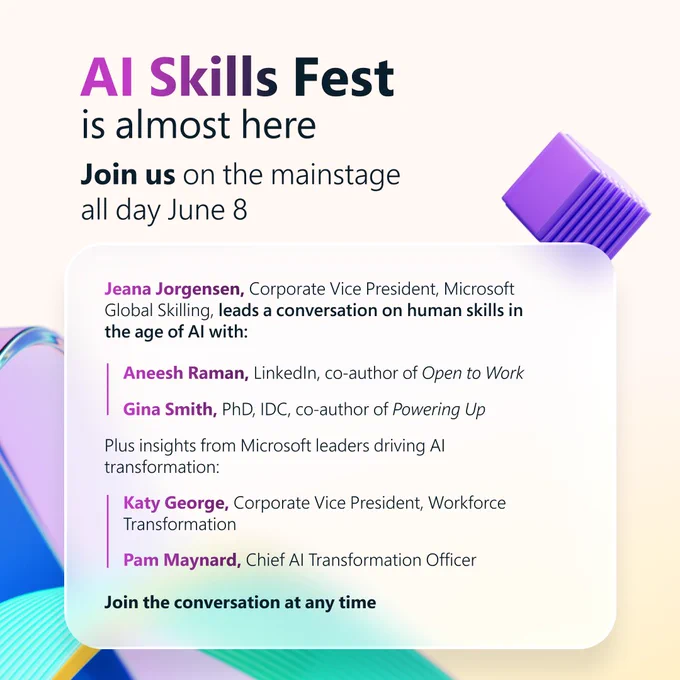 AI Skills Fest
is almost here

Join us on the mainstage all day June 8

Jeana Jorgensen, Corporate Vice President, Microsoft Global Skilling, leads a conversation on human skills in the age of AI with:

Aneesh Raman, LinkedIn, co-author of Open to Work

Gina Smith, PhD, IDC, co-author of Powering Up

Plus insights from Microsoft leaders driving AI transformation:

Katy George, Corporate Vice President, Workforce Transformation

Pam Maynard, Chief AI Transformation Officer

Join the conversation at any time